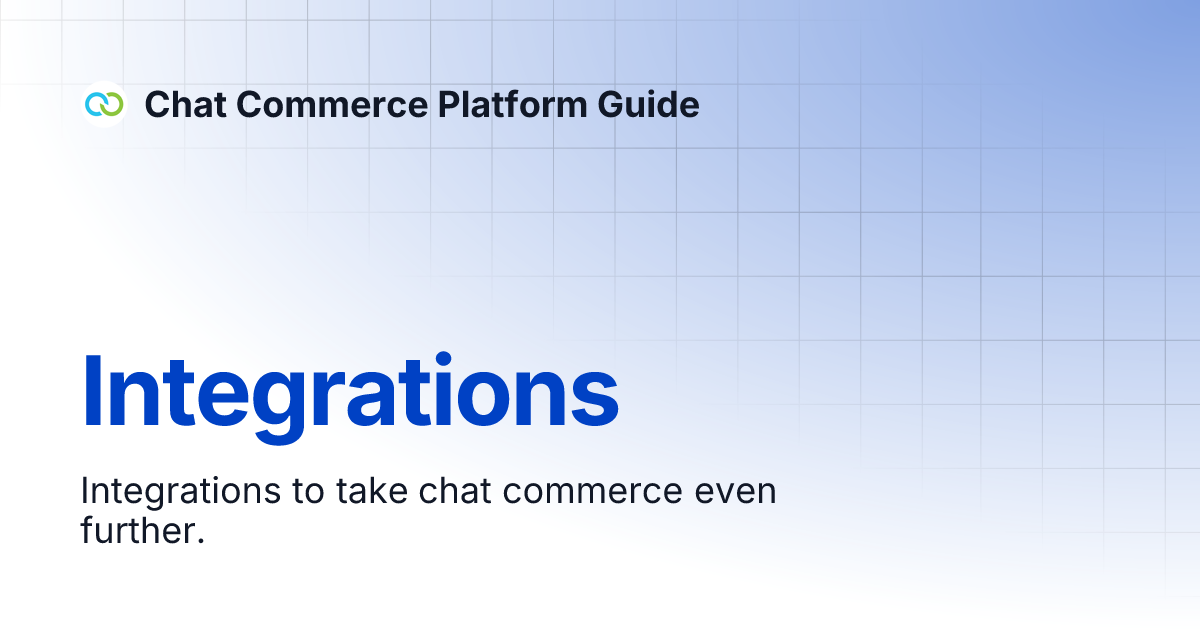 Chat Commerce Platform Guide

Integrations

Integrations to take chat commerce even further.